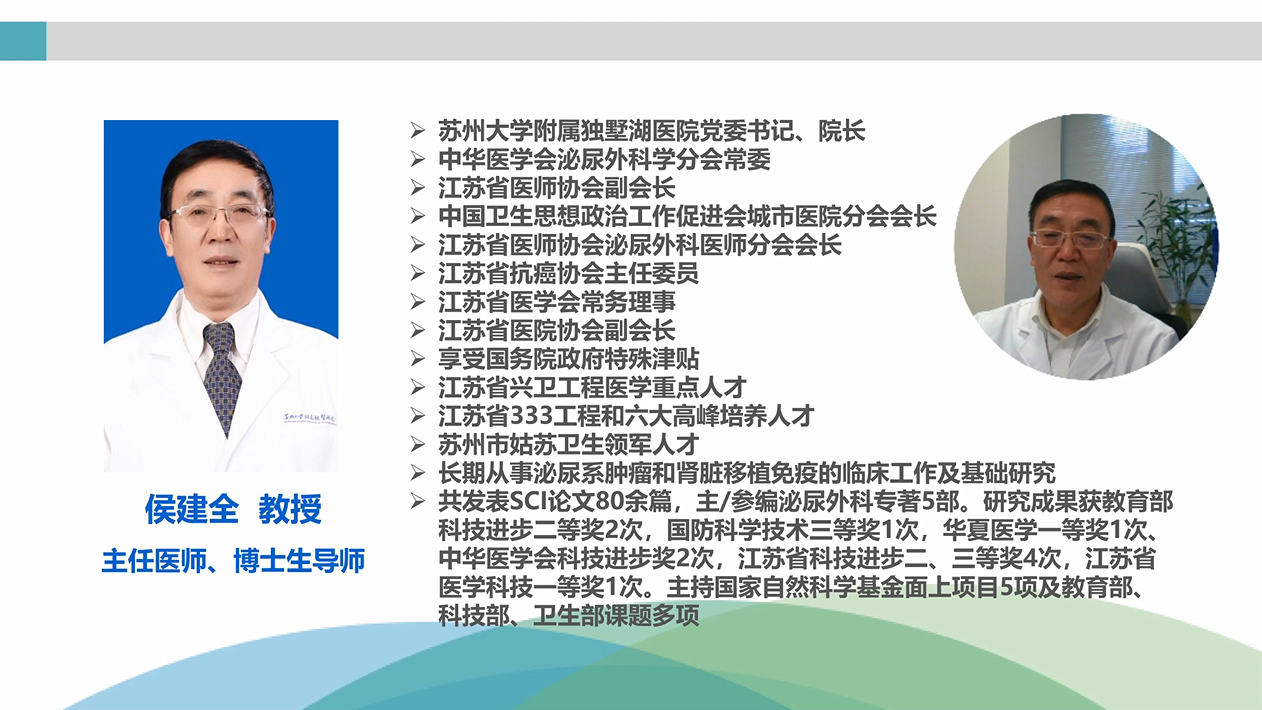 侯建全 教授
主任医师、博士生导师

➢ 苏州大学附属独墅湖医院党委书记、院长
➢ 中华医学会泌尿外科学分会常委
➢ 江苏省医师协会副会长
➢ 中国卫生思想政治工作促进会城市医院分会会长
➢ 江苏省医师协会泌尿外科医师分会会长
➢ 江苏省抗癌协会主任委员
➢ 江苏省医学会常务理事
➢ 江苏省医院协会副会长
➢ 享受国务院政府特殊津贴
➢ 江苏省兴卫工程医学重点人才
➢ 江苏省333工程和六大高峰培养人才
➢ 苏州市姑苏卫生领军人才
➢ 长期从事泌尿系肿瘤和肾脏移植免疫的临床工作及基础研究
➢ 共发表SCI论文80余篇，主/参编泌尿外科专著5部。研究成果获教育部科技进步二等奖2次，国防科学技术三等奖1次，华夏医学一等奖1次、中华医学会科技进步奖2次，江苏省科技进步二、三等奖4次，江苏省医学科技一等奖1次。主持国家自然科学基金面上项目5项及教育部、科技部、卫生部课题多项